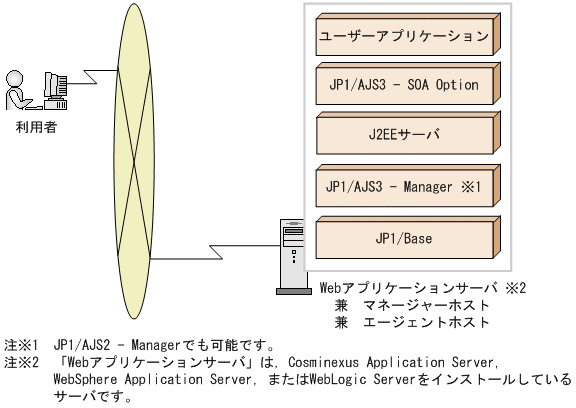 利用者

ユーザーアプリケーション

JP1/AJS3 - SOA Option

J2EEサーバ

JP1/AJS3 - Manager ※1

JP1/Base

Webアプリケーションサーバ ※2
兼 マネージャーホスト
兼 エージェントホスト

注※1 JP1/AJS2 - Managerでも可能です。
注※2 「Webアプリケーションサーバ」は，Cosminexus Application Server，WebSphere Application Server，またはWebLogic Serverをインストールしているサーバです。